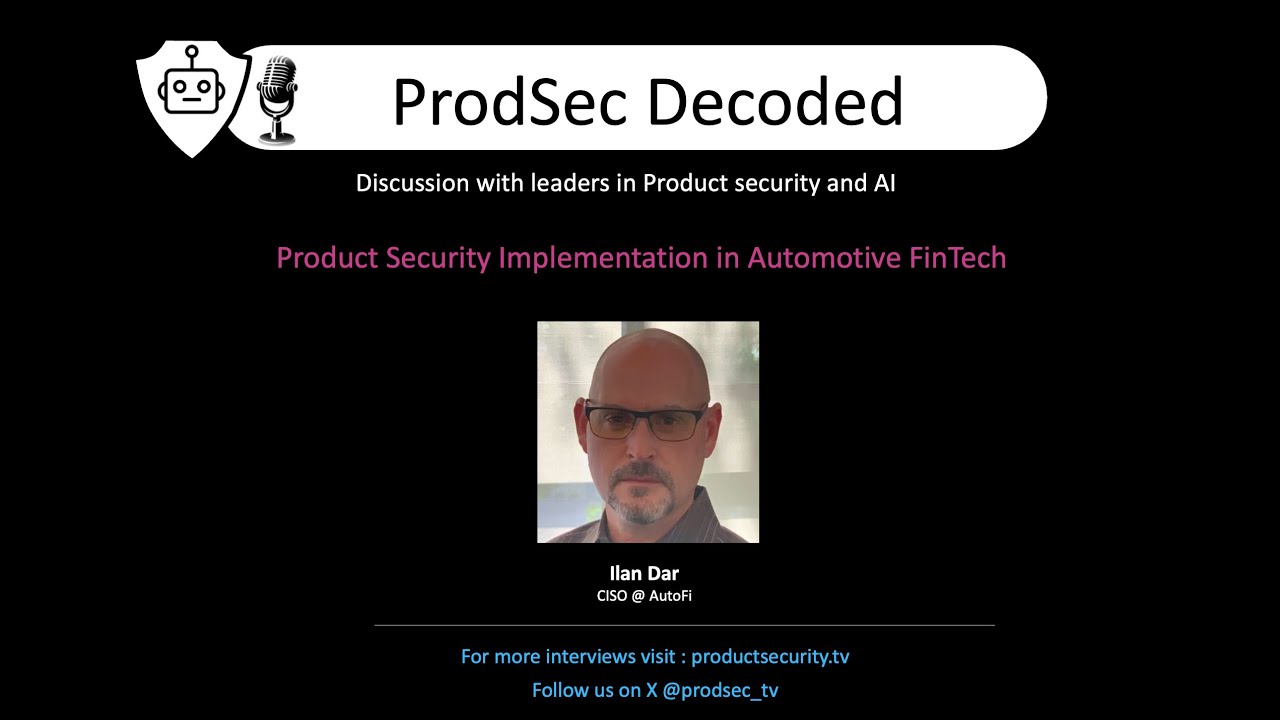 ProdSec Decoded

Discussion with leaders in Product security and AI

Product Security Implementation in Automotive FinTech

Ilan Dar
CISO @ AutoFi

For more interviews visit : productsecurity.tv
Follow us on X @prodsec_tv